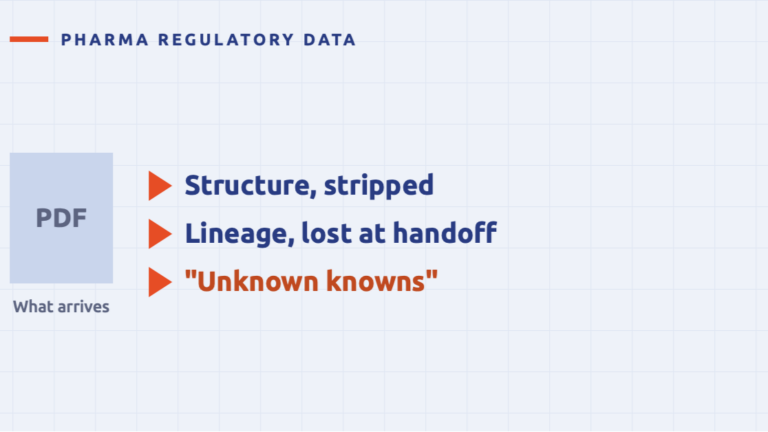 PHARMA REGULATORY DATA

PDF

What arrives

▶ Structure, stripped
▶ Lineage, lost at handoff
▶ "Unknown knowns"